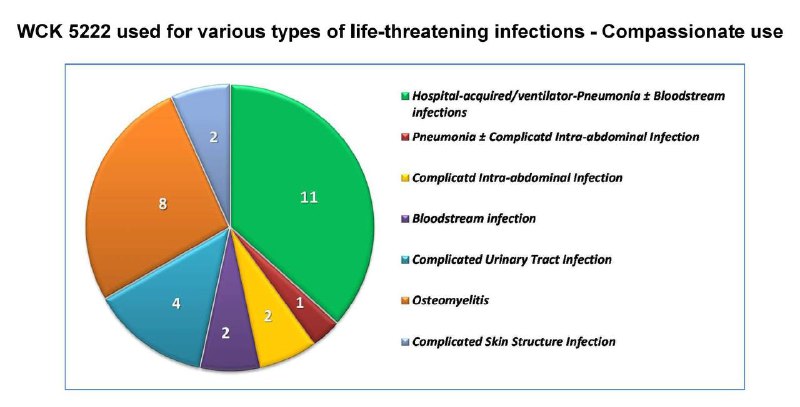 WCK 5222 used for various types of life-threatening infections - Compassionate use

11
1
2
2
4
8
2

Hospital-acquired/ventilator-Pneumonia ± Bloodstream infections
Pneumonia ± Complicatd Intra-abdominal Infection
Complicatd Intra-abdominal Infection
Bloodstream infection
Complicated Urinary Tract Infection
Osteomyelitis
Complicated Skin Structure Infection